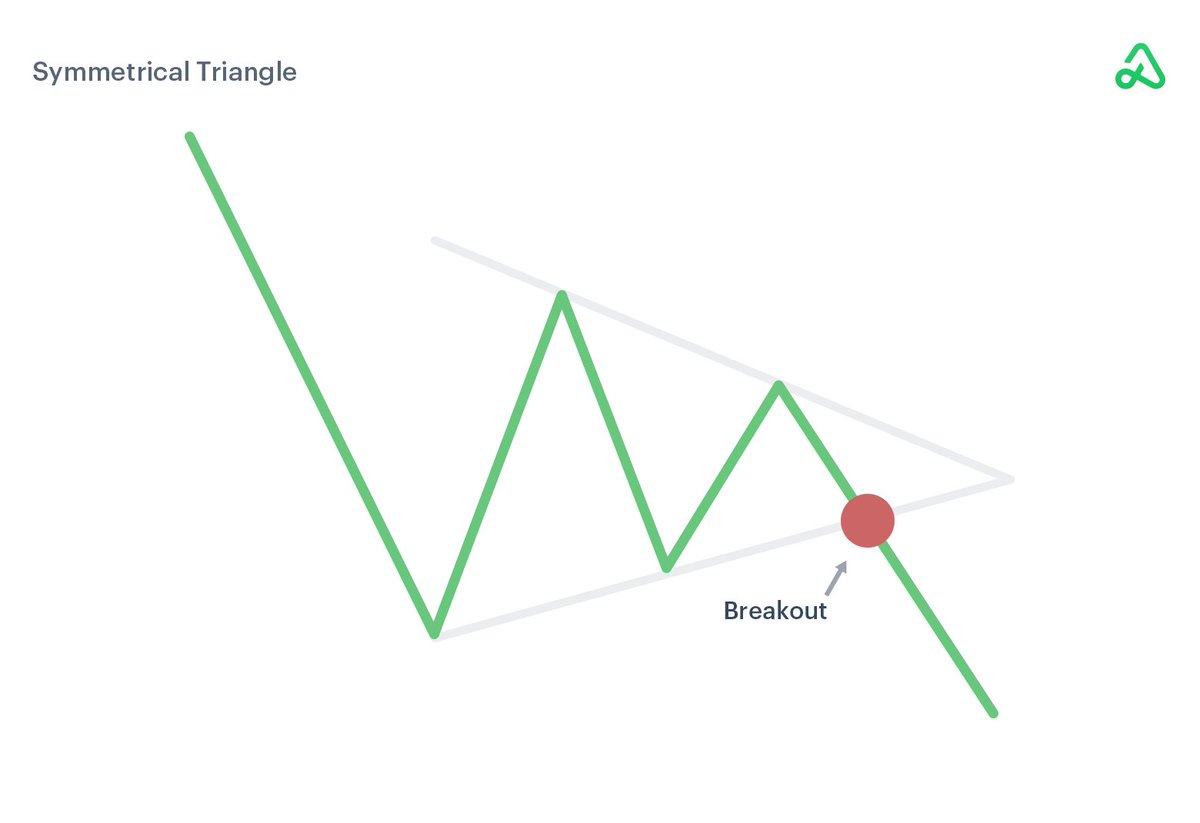 Symmetrical Triangle

Breakout